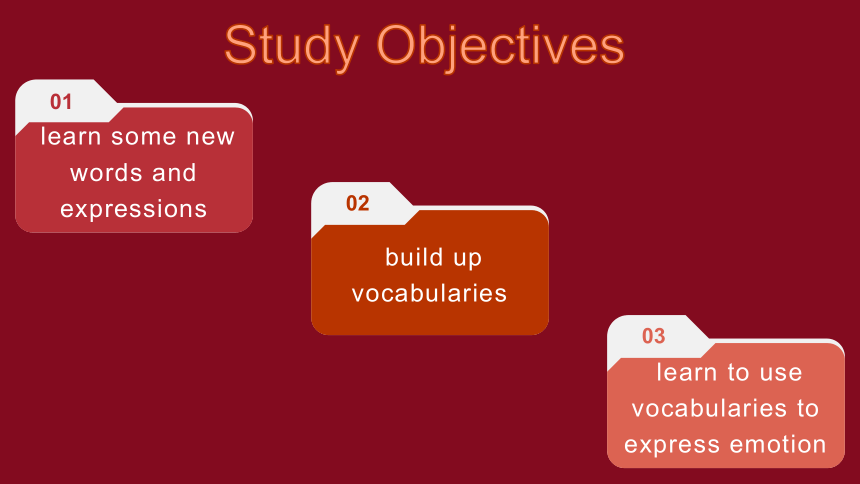 Study Objectives

01
learn some new words and expressions

02
build up vocabularies

03
learn to use vocabularies to express emotion